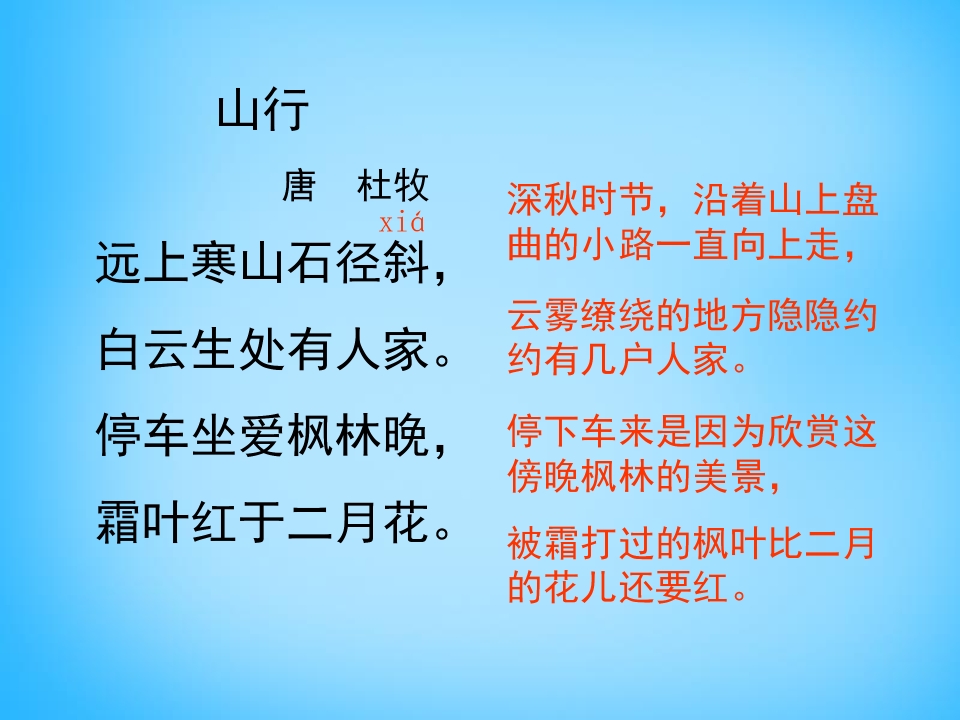 山行

唐 杜牧

xiá

远上寒山石径斜，

白云生处有人家。

停车坐爱枫林晚，

霜叶红于二月花。

深秋时节，沿着山上盘曲的小路一直向上走，

云雾缭绕的地方隐隐约约有几户人家。

停下车来是因为欣赏这傍晚枫林的美景，

被霜打过的枫叶比二月的花儿还要红。